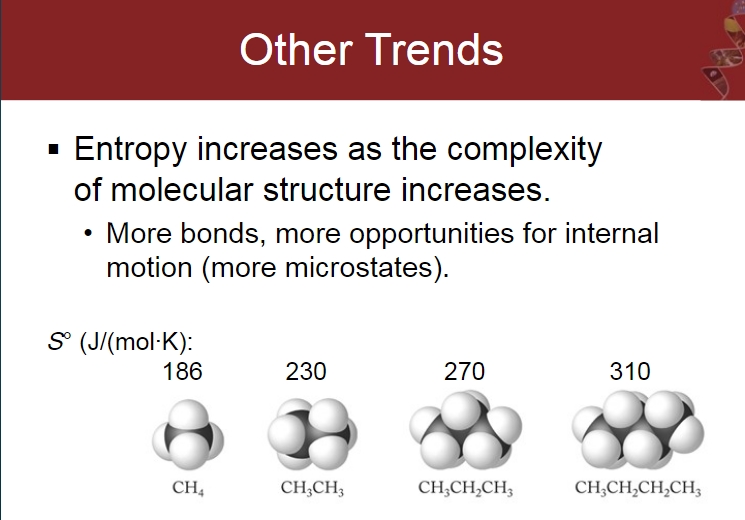 Other Trends

▪ Entropy increases as the complexity of molecular structure increases.

• More bonds, more opportunities for internal motion (more microstates).

$S°$ (J/(mol·K):

186 230 270 310

$CH_4$ $CH_3CH_3$ $CH_3CH_2CH_3$ $CH_3CH_2CH_2CH_3$